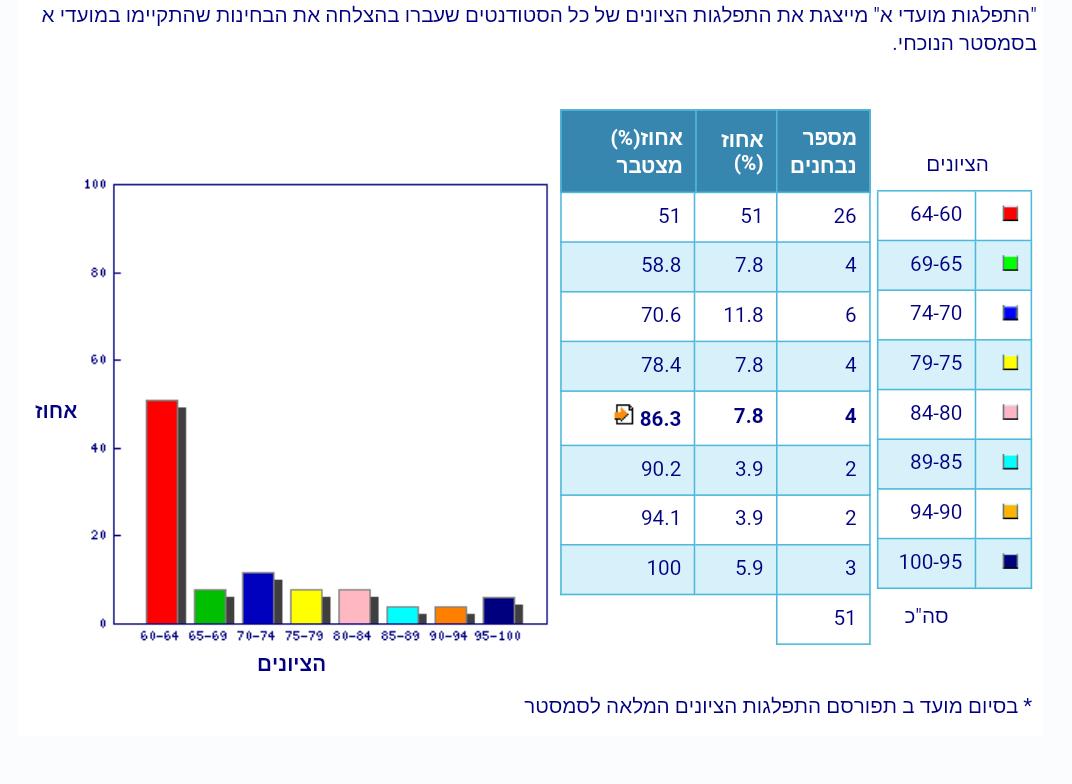 "התפלגות מועדי א" מייצגת את התפלגות הציונים של כל הסטודנטים שעברו בהצלחה את הבחינות שהתקיימו במועדי א בסמסטר הנוכחי.

| הציונים | מספר נבחנים | אחוז (%) | אחוז(%) מצטבר |
|---|---|---|---|
| 64-60 | 26 | 51 | 51 |
| 69-65 | 4 | 7.8 | 58.8 |
| 74-70 | 6 | 11.8 | 70.6 |
| 79-75 | 4 | 7.8 | 78.4 |
| 84-80 | 4 | 7.8 | 86.3 |
| 89-85 | 2 | 3.9 | 90.2 |
| 94-90 | 2 | 3.9 | 94.1 |
| 100-95 | 3 | 5.9 | 100 |
| סה"כ | 51 | | |

100
80
60
40
20
0
אחוז
60-64 65-69 70-74 75-79 80-84 85-89 90-94 95-100
הציונים

* בסיום מועד ב תפורסם התפלגות הציונים המלאה לסמסטר